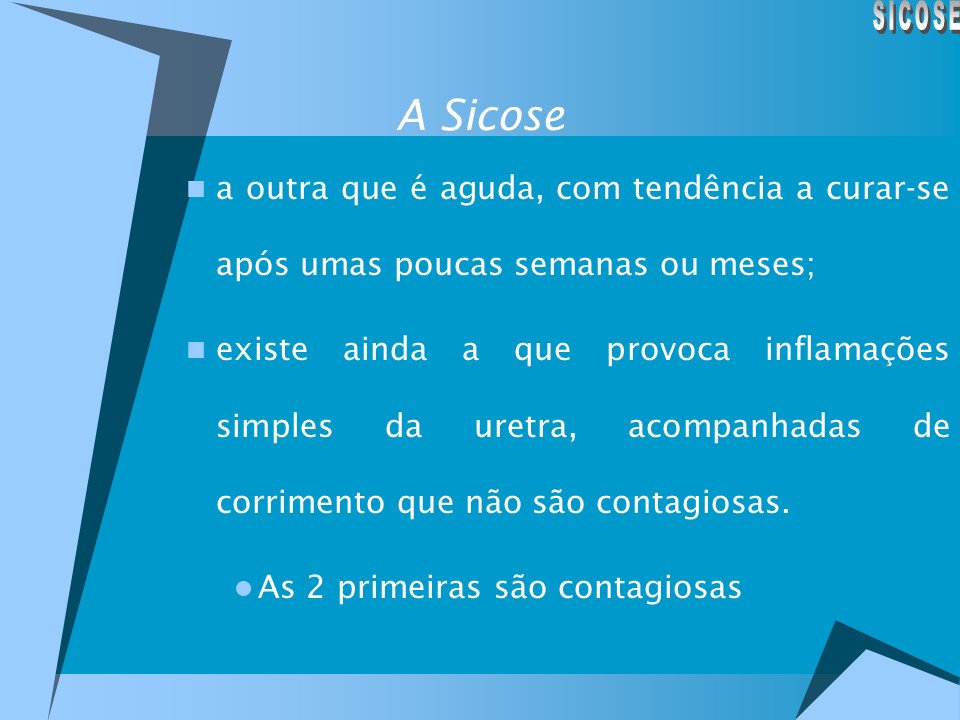 SICOSE

A Sicose

a outra que é aguda, com tendência a curar-se após umas poucas semanas ou meses;

existe ainda a que provoca inflamações simples da uretra, acompanhadas de corrimento que não são contagiosas.

As 2 primeiras são contagiosas